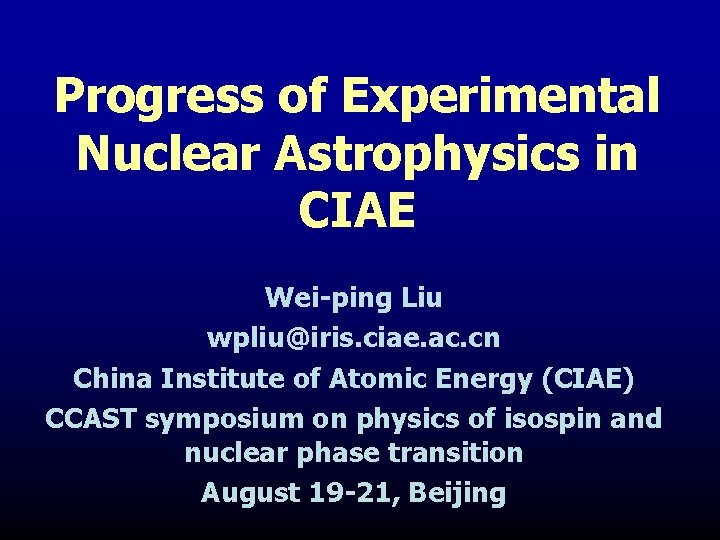 Progress of Experimental Nuclear Astrophysics in CIAE

Wei-ping Liu
wpliu@iris.ciae.ac.cn
China Institute of Atomic Energy (CIAE)
CCAST symposium on physics of isospin and nuclear phase transition
August 19-21, Beijing